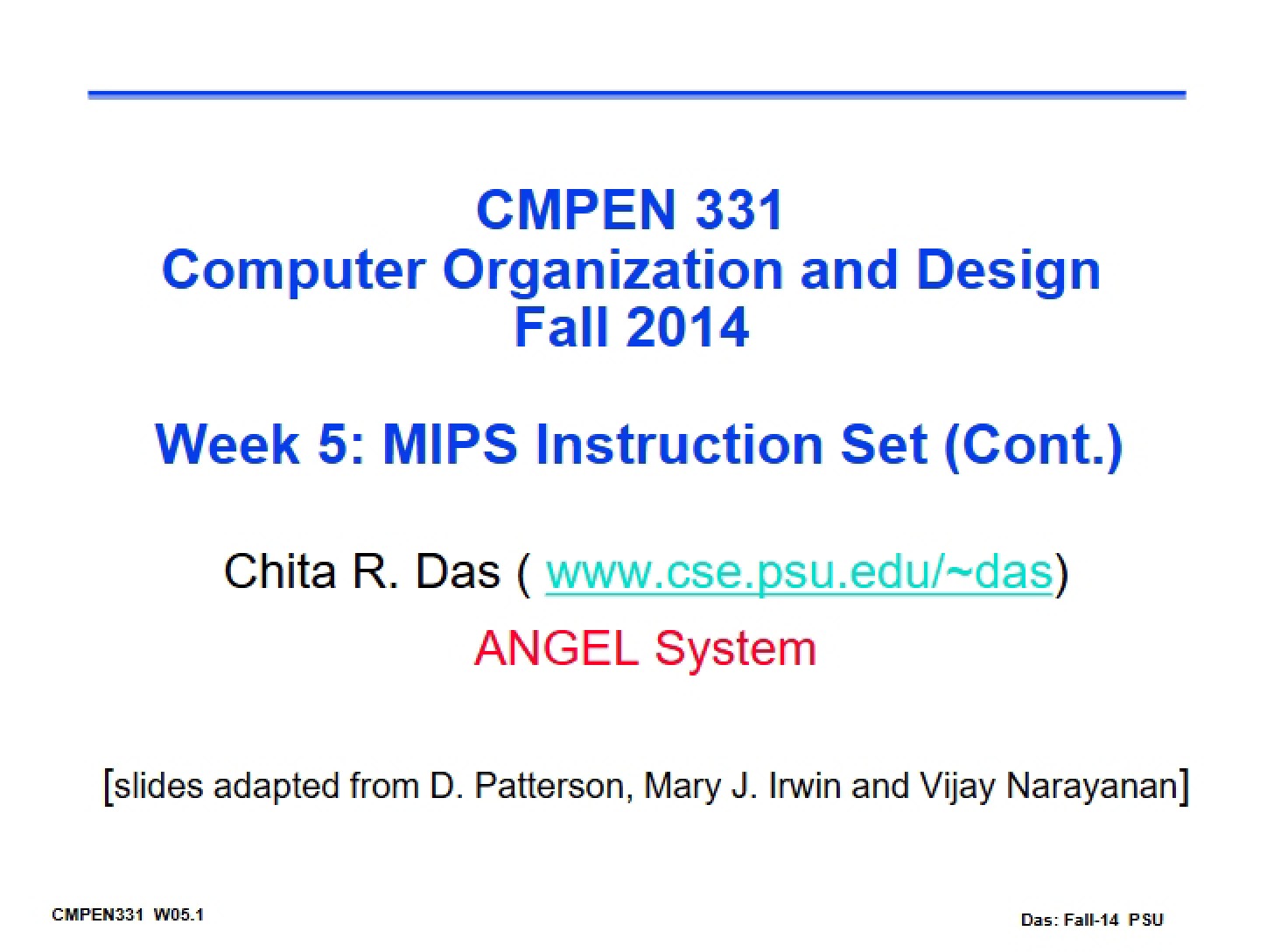 CMPEN 331
Computer Organization and Design
Fall 2014

Week 5: MIPS Instruction Set (Cont.)

Chita R. Das ( www.cse.psu.edu/~das)

ANGEL System

[slides adapted from D. Patterson, Mary J. Irwin and Vijay Narayanan]

CMPEN331 W05.1

Das: Fall-14 PSU